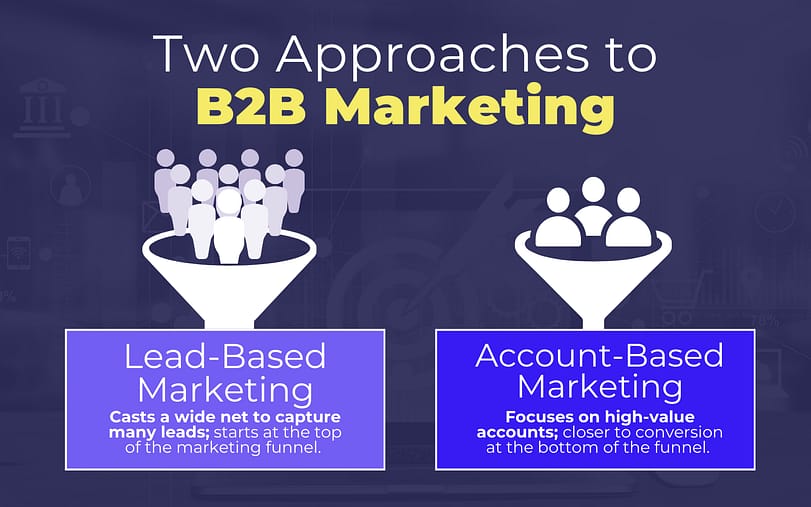 Two Approaches to
B2B Marketing

Lead-Based Marketing
Casts a wide net to capture many leads; starts at the top of the marketing funnel.

Account-Based Marketing
Focuses on high-value accounts; closer to conversion at the bottom of the funnel.